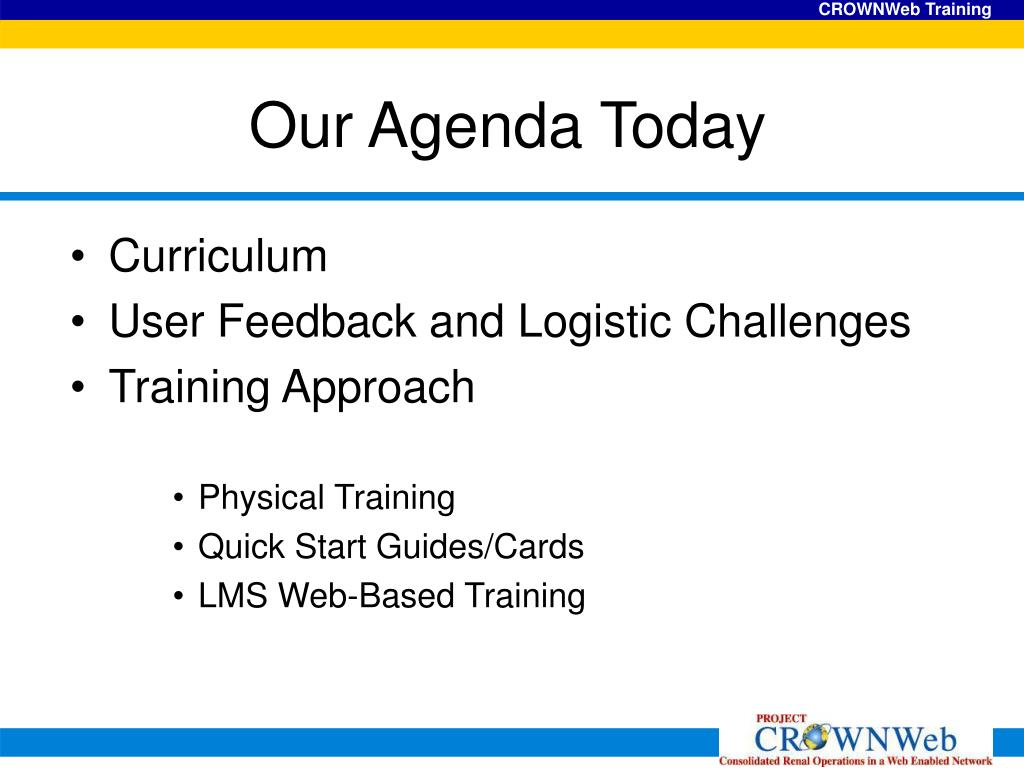 CROWNWeb Training

Our Agenda Today

• Curriculum
• User Feedback and Logistic Challenges
• Training Approach

• Physical Training
• Quick Start Guides/Cards
• LMS Web-Based Training

PROJECT
CROWNWeb
Consolidated Renal Operations in a Web Enabled Network